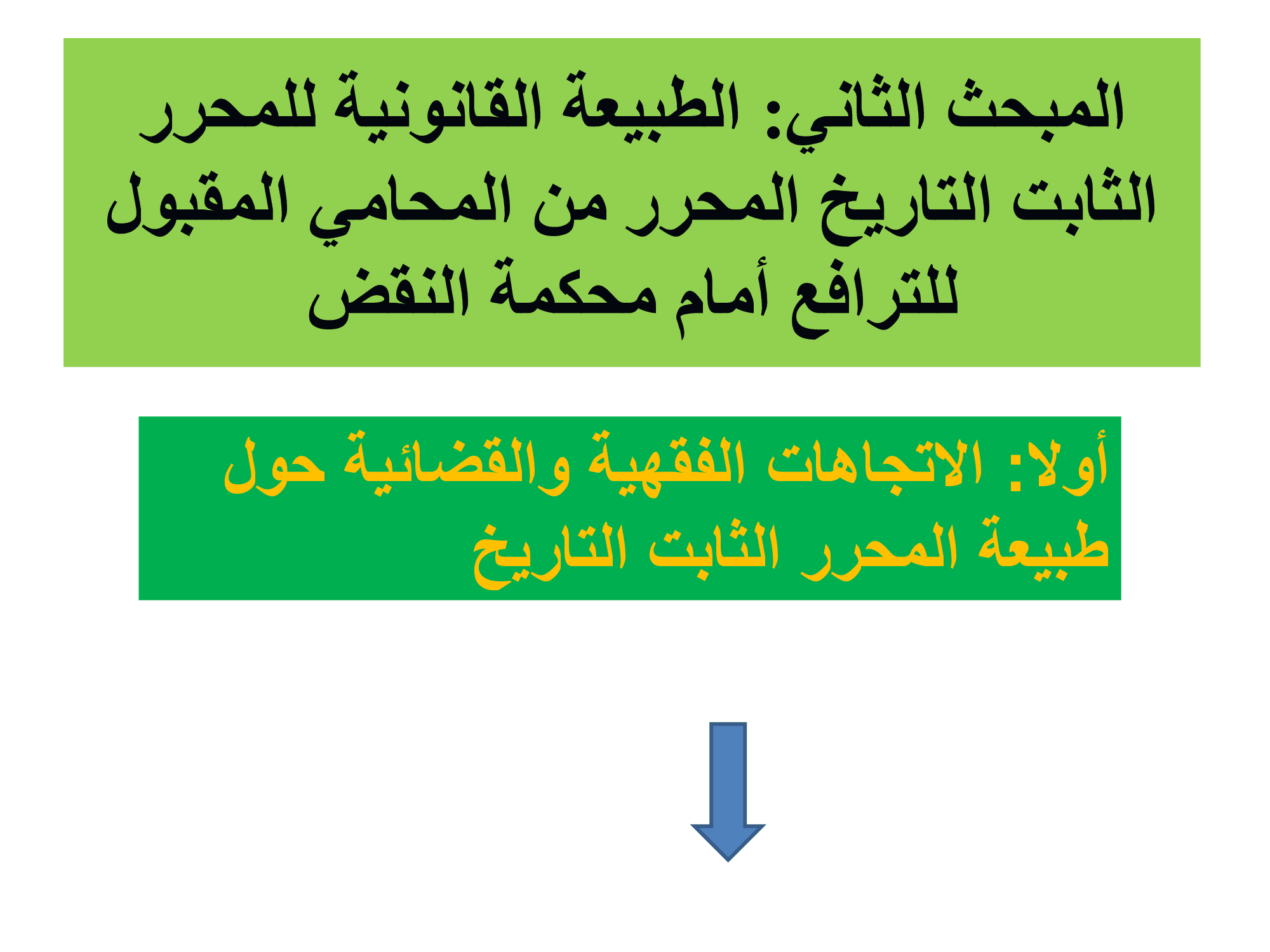 المبحث الثاني: الطبيعة القانونية للمحرر الثابت التاريخ المحرر من المحامي المقبول للترافع أمام محكمة النقض

أولا: الاتجاهات الفقهية والقضائية حول طبيعة المحرر الثابت التاريخ